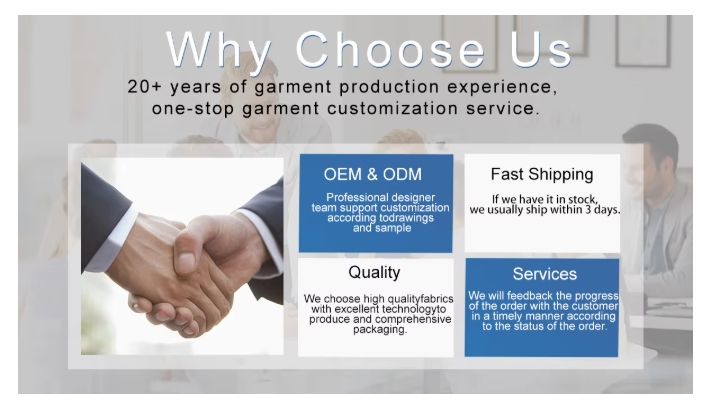 Why Choose Us

20+ years of garment production experience, one-stop garment customization service.

OEM & ODM

Professional designer team support customization according todrawings and sample

Fast Shipping

If we have it in stock, we usually ship within 3 days.

Quality

We choose high qualityfabrics with excellent technologyto produce and comprehensive packaging.

Services

We will feedback the progress of the order with the customer in a timely manner according to the status of the order.